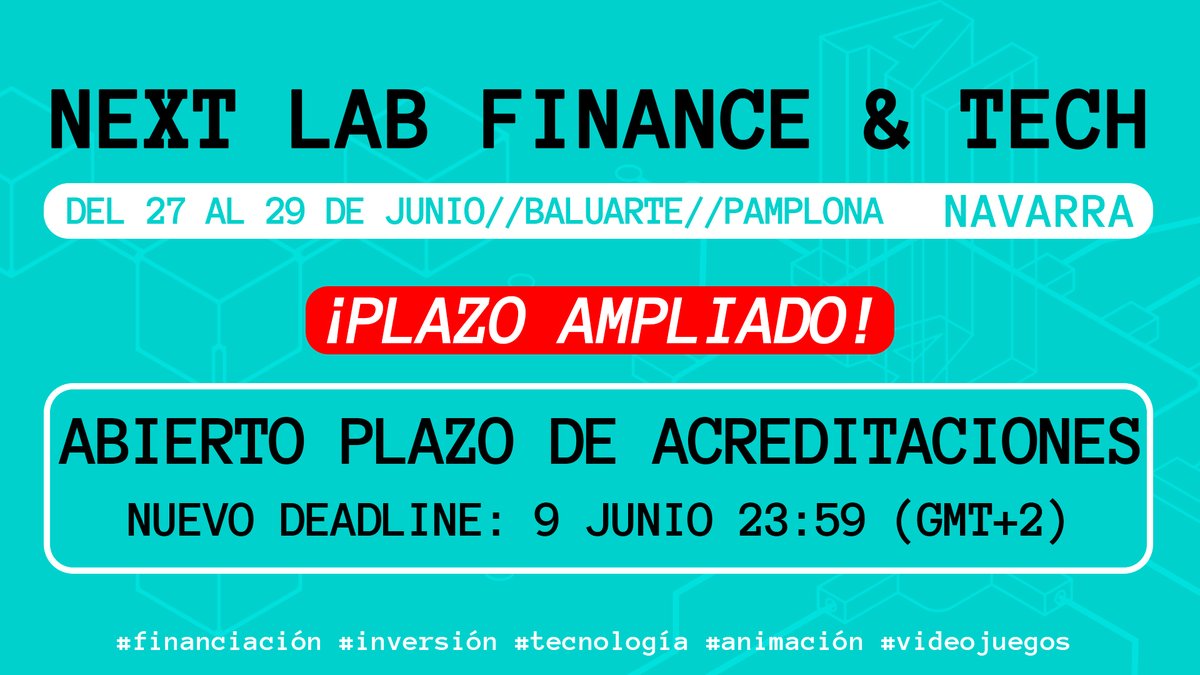 NEXT LAB FINANCE & TECH

DEL 27 AL 29 DE JUNIO//BALUARTE//PAMPLONA NAVARRA

¡PLAZO AMPLIADO!

ABIERTO PLAZO DE ACREDITACIONES

NUEVO DEADLINE: 9 JUNIO 23:59 (GMT+2)

#financiación #inversión #tecnología #animación #videojuegos